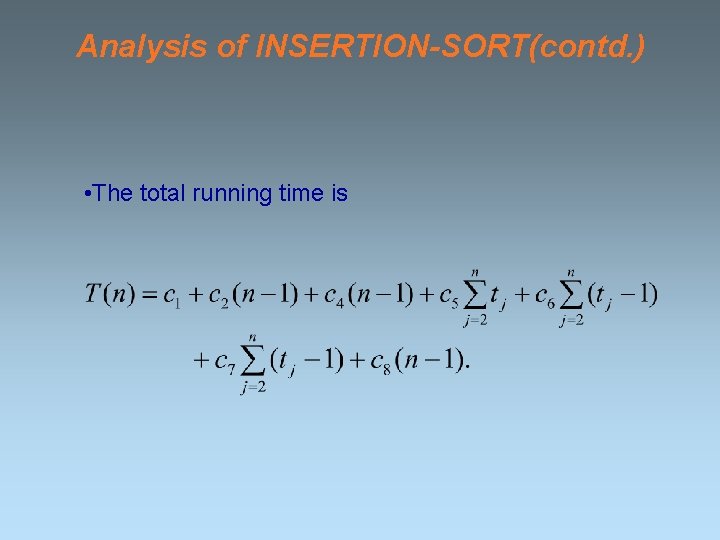 Analysis of INSERTION-SORT(contd.)

•The total running time is

$T(n) = c_1 + c_2(n-1) + c_4(n-1) + c_5\sum_{j=2}^{n} t_j + c_6\sum_{j=2}^{n}(t_j - 1)$
$+ c_7\sum_{j=2}^{n}(t_j - 1) + c_8(n-1).$